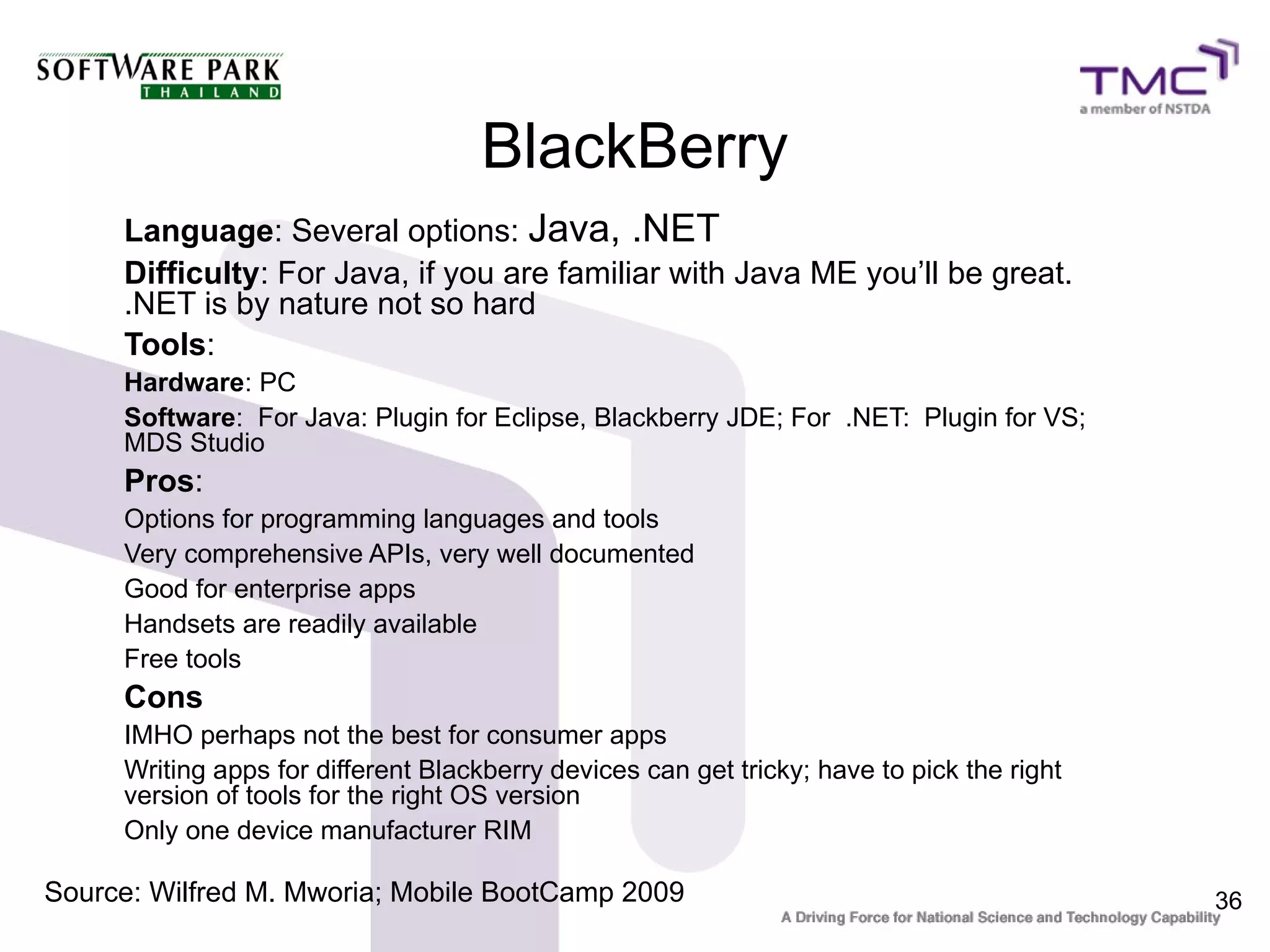 SOFTWARE PARK
THAILAND

TMC
a member of NSTDA

BlackBerry

Language: Several options: Java, .NET

Difficulty: For Java, if you are familiar with Java ME you'll be great. .NET is by nature not so hard

Tools:

Hardware: PC

Software: For Java: Plugin for Eclipse, Blackberry JDE; For .NET: Plugin for VS; MDS Studio

Pros:

Options for programming languages and tools

Very comprehensive APIs, very well documented

Good for enterprise apps

Handsets are readily available

Free tools

Cons

IMHO perhaps not the best for consumer apps

Writing apps for different Blackberry devices can get tricky; have to pick the right version of tools for the right OS version

Only one device manufacturer RIM

Source: Wilfred M. Mworia; Mobile BootCamp 2009

36

A Driving Force for National Science and Technology Capability